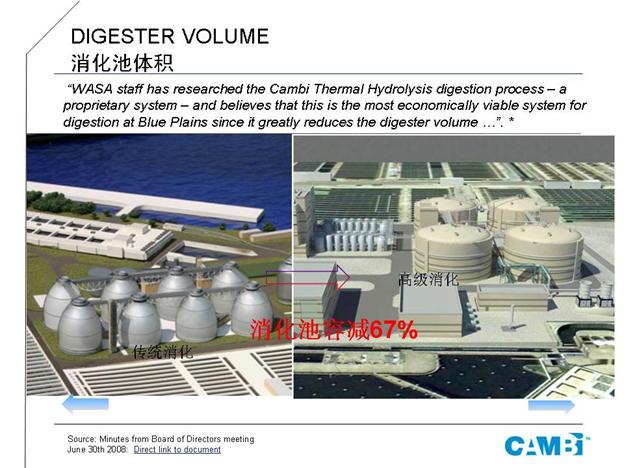 DIGESTER VOLUME
消化池体积

"WASA staff has researched the Cambi Thermal Hydrolysis digestion process – a proprietary system – and believes that this is the most economically viable system for digestion at Blue Plains since it greatly reduces the digester volume …". *

高级消化

消化池容减67%

传统消化

Source: Minutes from Board of Directors meeting
June 30th 2008: Direct link to document

CAMBI